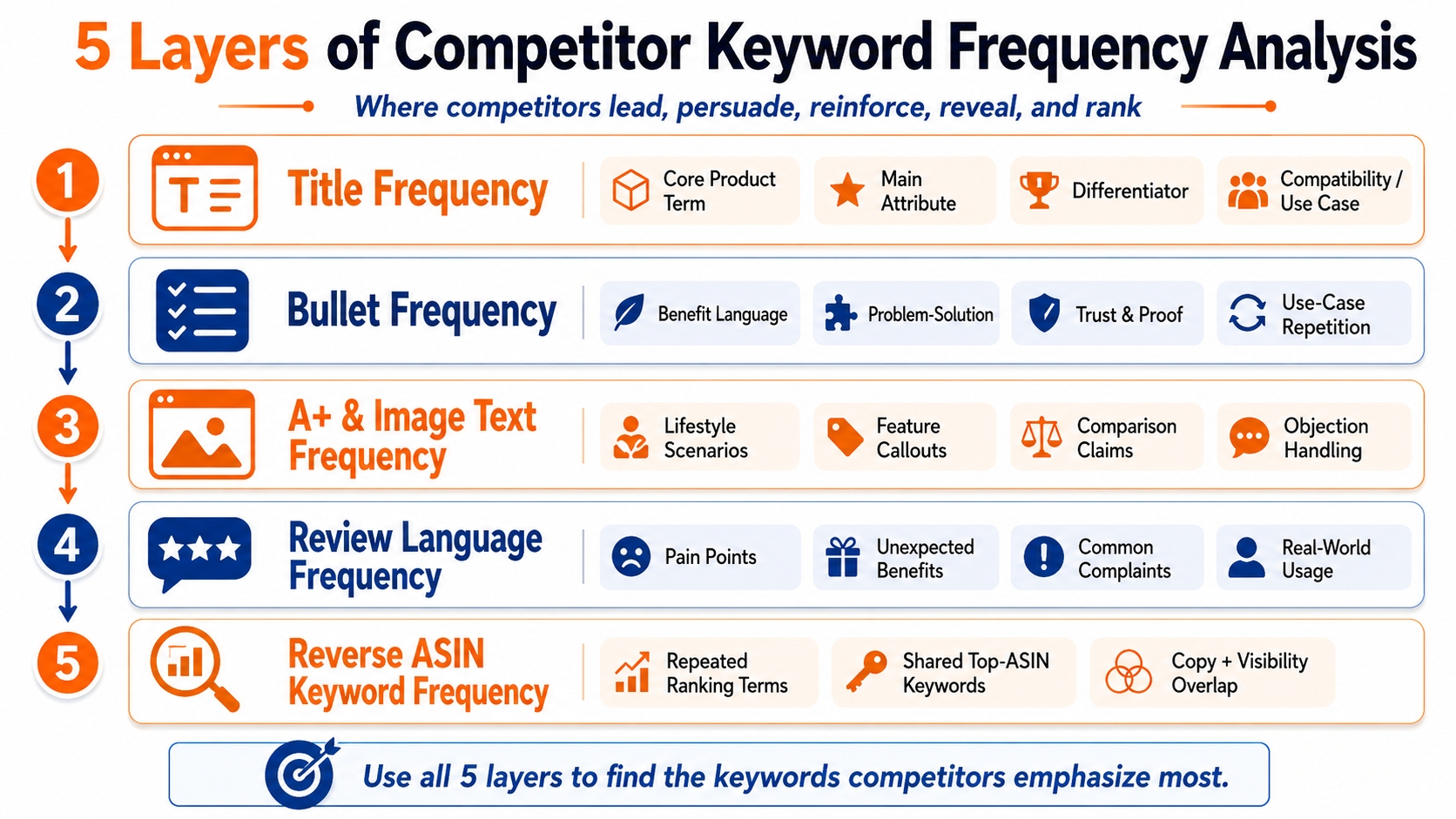 5 Layers of Competitor Keyword Frequency Analysis

Where competitors lead, persuade, reinforce, reveal, and rank

1

Title Frequency

Core Product Term

Main Attribute

Differentiator

Compatibility / Use Case

2

Bullet Frequency

Benefit Language

Problem-Solution

Trust & Proof

Use-Case Repetition

3

A+ & Image Text Frequency

Lifestyle Scenarios

Feature Callouts

Comparison Claims

Objection Handling

4

Review Language Frequency

Pain Points

Unexpected Benefits

Common Complaints

Real-World Usage

5

Reverse ASIN Keyword Frequency

Repeated Ranking Terms

Shared Top-ASIN Keywords

Copy + Visibility Overlap

Use all 5 layers to find the keywords competitors emphasize most.